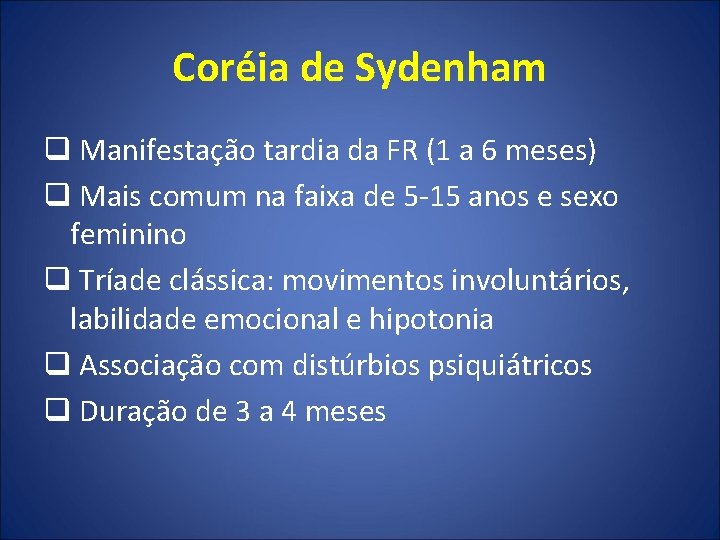 Coréia de Sydenham

❑ Manifestação tardia da FR (1 a 6 meses)

❑ Mais comum na faixa de 5-15 anos e sexo feminino

❑ Tríade clássica: movimentos involuntários, labilidade emocional e hipotonia

❑ Associação com distúrbios psiquiátricos

❑ Duração de 3 a 4 meses